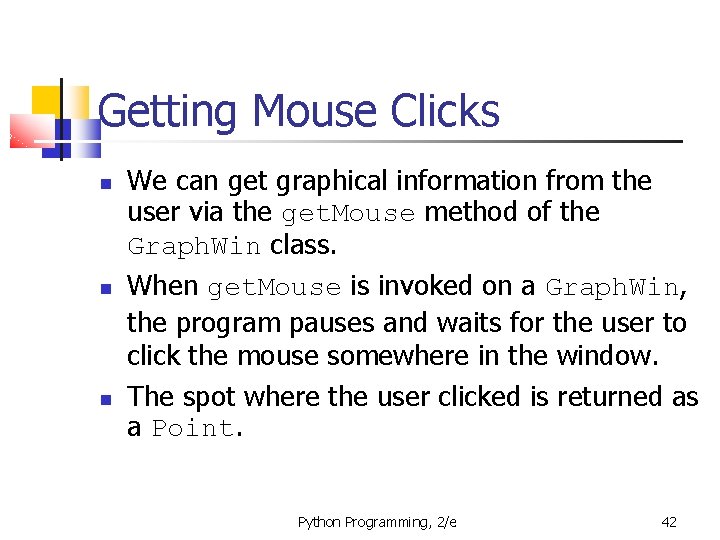 Getting Mouse Clicks

- We can get graphical information from the user via the getMouse method of the GraphWin class.
- When getMouse is invoked on a GraphWin, the program pauses and waits for the user to click the mouse somewhere in the window.
- The spot where the user clicked is returned as a Point.

Python Programming, 2/e

42